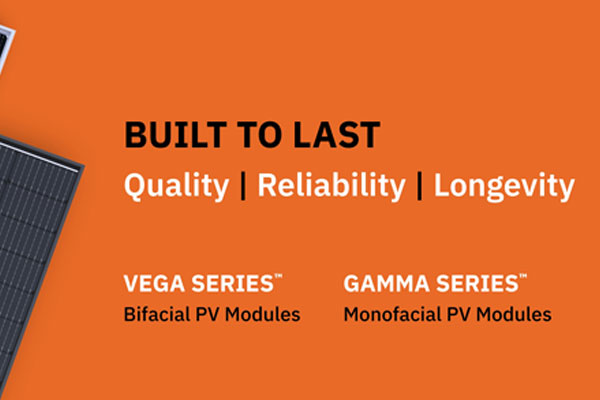 BUILT TO LAST

Quality | Reliability | Longevity

VEGA SERIES™
Bifacial PV Modules

GAMMA SERIES™
Monofacial PV Modules